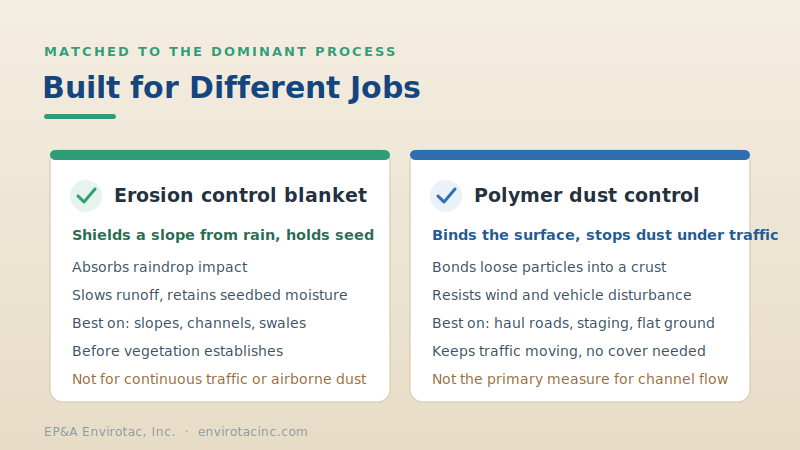 MATCHED TO THE DOMINANT PROCESS

Built for Different Jobs

Erosion control blanket

Shields a slope from rain, holds seed

Absorbs raindrop impact

Slows runoff, retains seedbed moisture

Best on: slopes, channels, swales

Before vegetation establishes

Not for continuous traffic or airborne dust

Polymer dust control

Binds the surface, stops dust under traffic

Bonds loose particles into a crust

Resists wind and vehicle disturbance

Best on: haul roads, staging, flat ground

Keeps traffic moving, no cover needed

Not the primary measure for channel flow

EP&A Envirotac, Inc. · envirotacinc.com